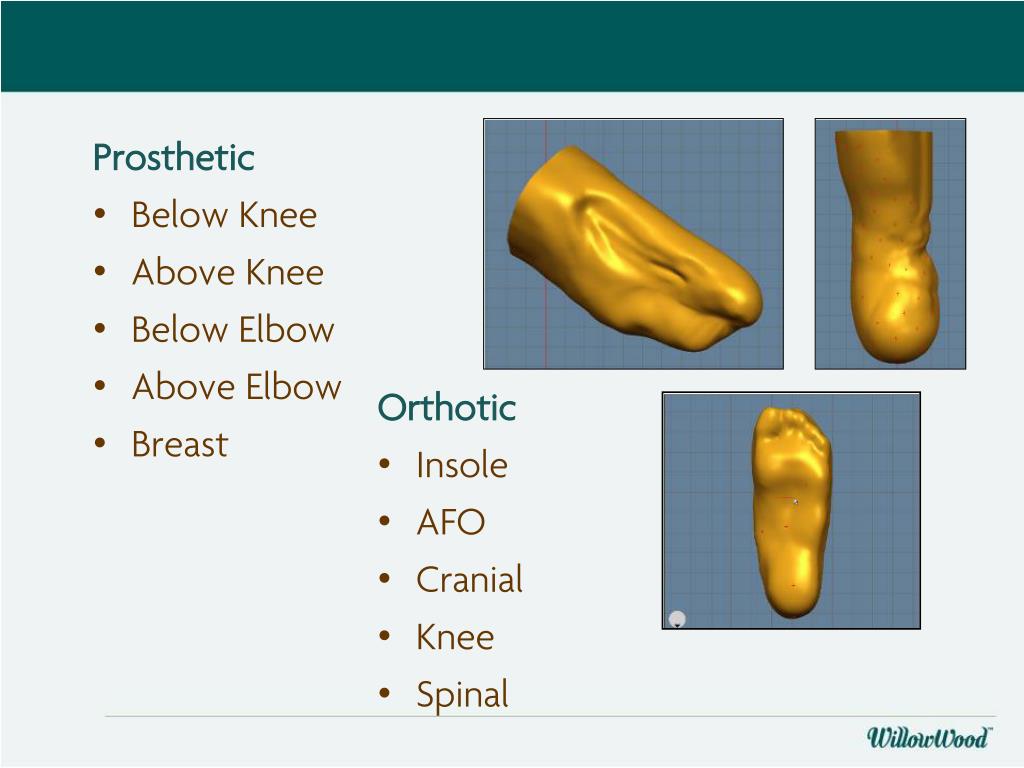 Prosthetic
• Below Knee
• Above Knee
• Below Elbow
• Above Elbow
• Breast

Orthotic
• Insole
• AFO
• Cranial
• Knee
• Spinal

WillowWood™